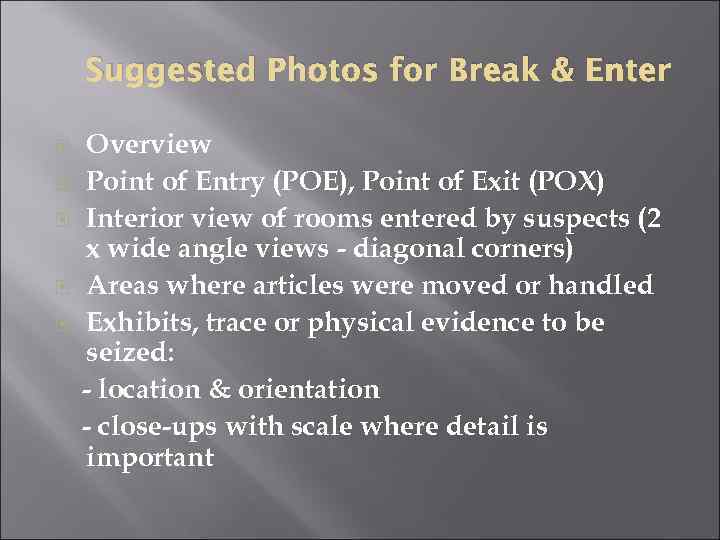 Suggested Photos for Break & Enter

Overview

Point of Entry (POE), Point of Exit (POX)

Interior view of rooms entered by suspects (2 x wide angle views - diagonal corners)

Areas where articles were moved or handled

Exhibits, trace or physical evidence to be seized:

- location & orientation

- close-ups with scale where detail is important